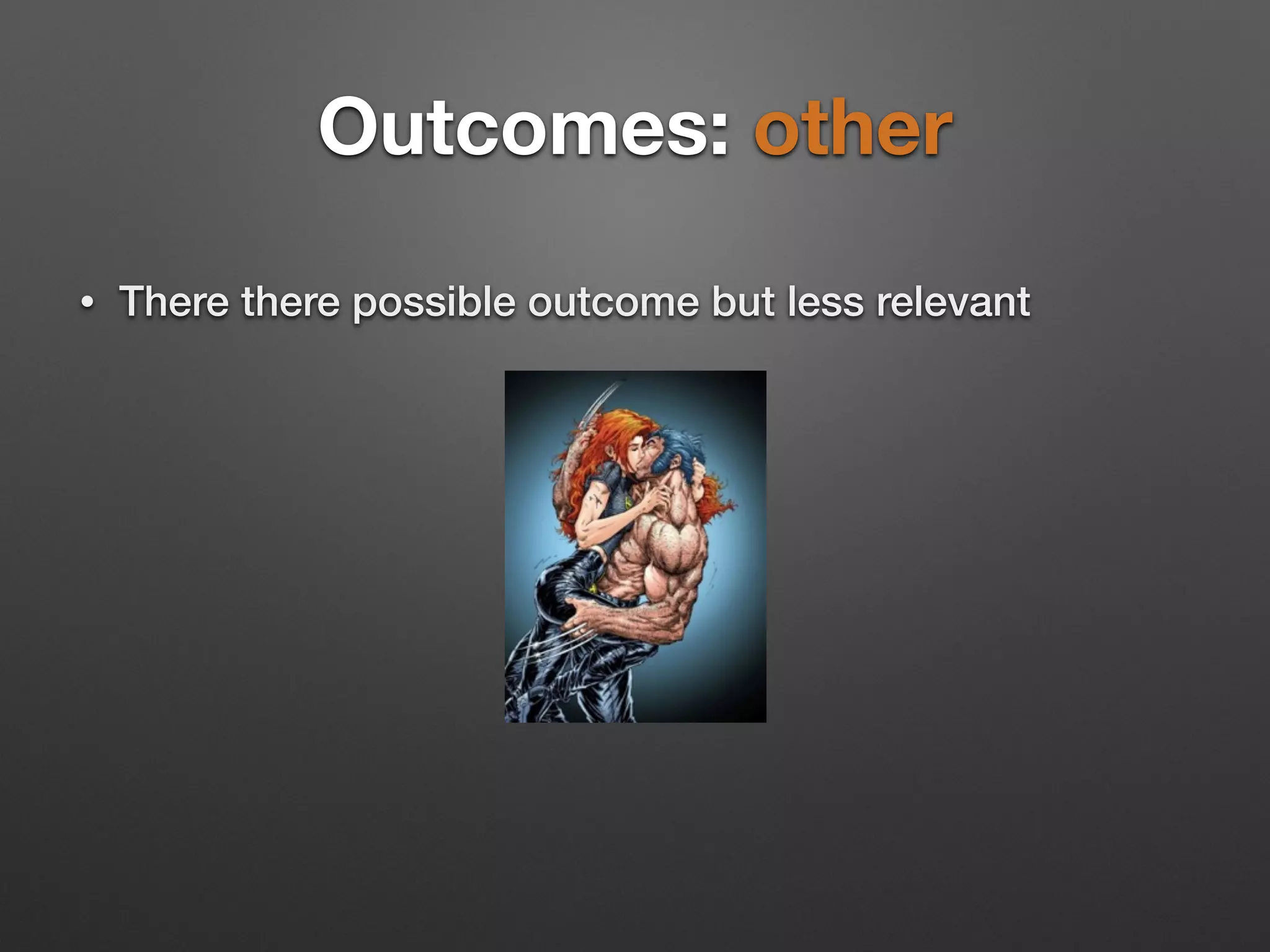 Outcomes: other

• There there possible outcome but less relevant